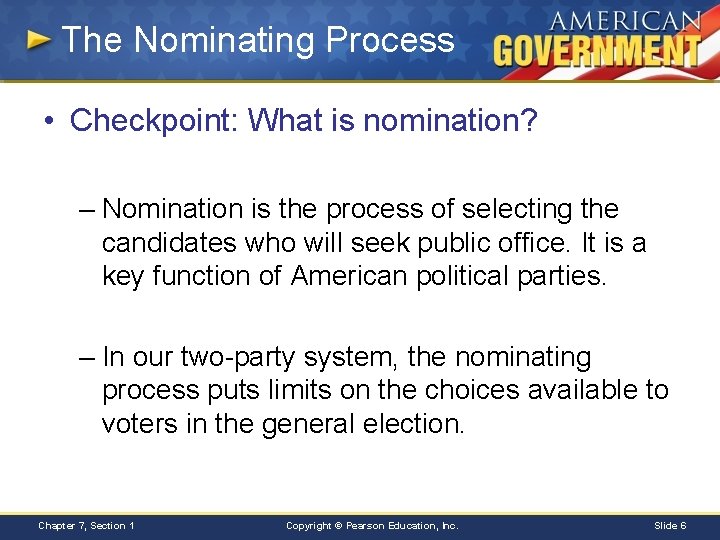 The Nominating Process

AMERICAN GOVERNMENT

• Checkpoint: What is nomination?

– Nomination is the process of selecting the candidates who will seek public office. It is a key function of American political parties.

– In our two-party system, the nominating process puts limits on the choices available to voters in the general election.

Chapter 7, Section 1

Copyright © Pearson Education, Inc.

Slide 6